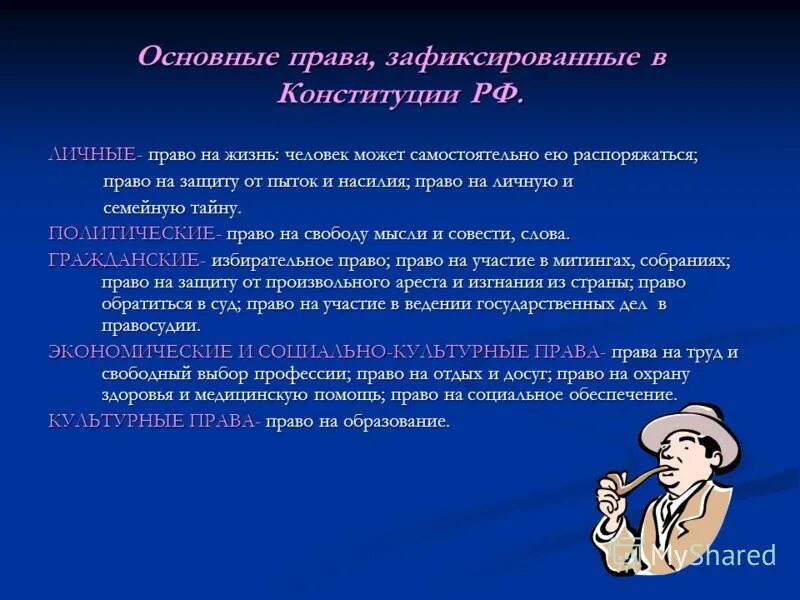 Основные права, зафиксированные в Конституции РФ.

ЛИЧНЫЕ- право на жизнь: человек может самостоятельно ею распоряжаться; право на защиту от пыток и насилия; право на личную и семейную тайну.

ПОЛИТИЧЕСКИЕ- право на свободу мысли и совести, слова.

ГРАЖДАНСКИЕ- избирательное право; право на участие в митингах, собраниях; право на защиту от произвольного ареста и изгнания из страны; право обратиться в суд; право на участие в ведении государственных дел в правосудии.

ЭКОНОМИЧЕСКИЕ И СОЦИАЛЬНО-КУЛЬТУРНЫЕ ПРАВА- права на труд и свободный выбор профессии; право на отдых и досуг; право на охрану здоровья и медицинскую помощь; право на социальное обеспечение.

КУЛЬТУРНЫЕ ПРАВА- право на образование.

MyShared